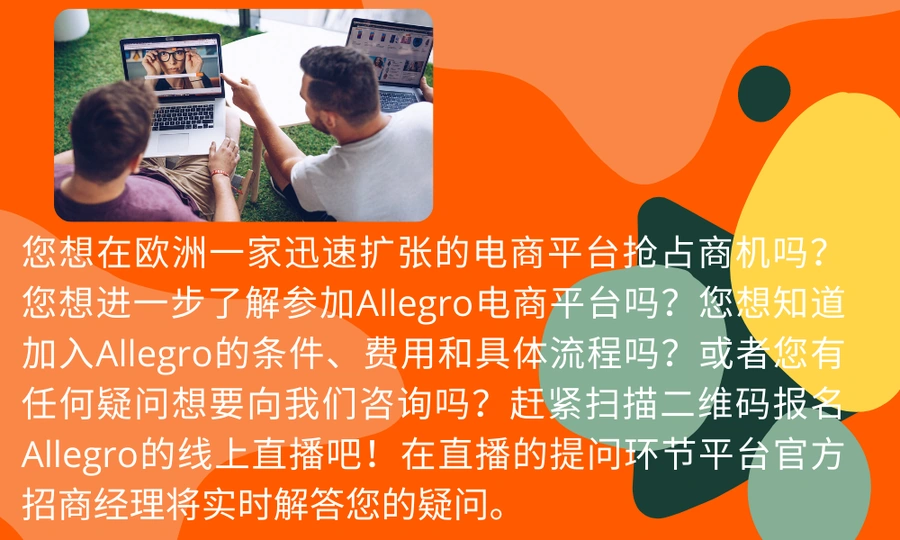 您想在欧洲一家迅速扩张的电商平台抢占商机吗？您想进一步了解参加Allegro电商平台吗？您想知道加入Allegro的条件、费用和具体流程吗？或者您有任何疑问想要向我们咨询吗？赶紧扫描二维码报名Allegro的线上直播吧！在直播的提问环节平台官方招商经理将实时解答您的疑问。